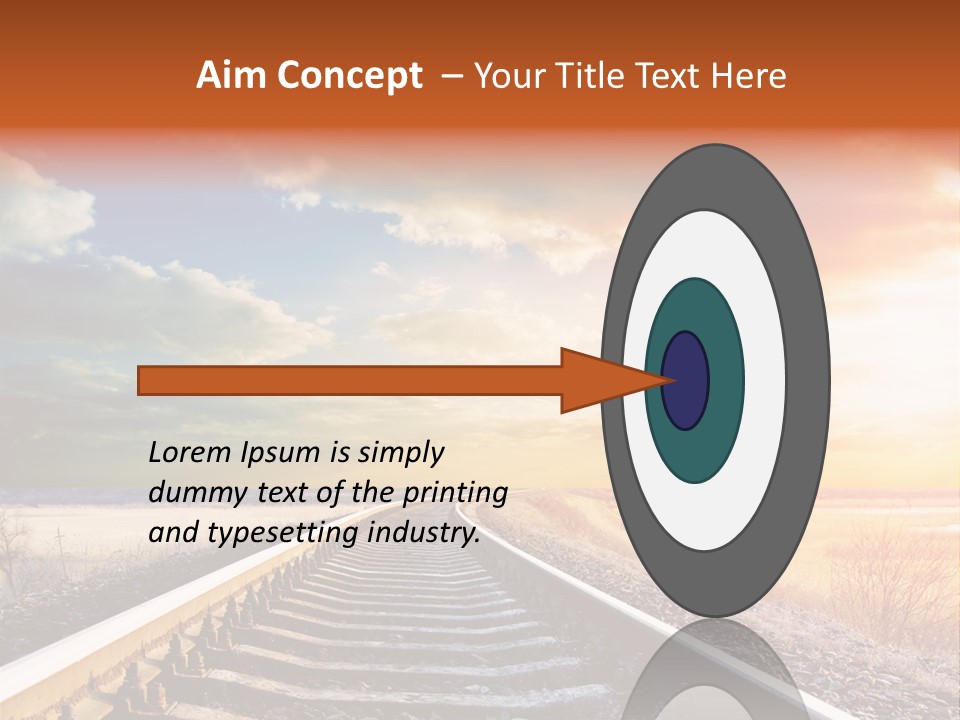 Aim Concept – Your Title Text Here

Lorem Ipsum is simply dummy text of the printing and typesetting industry.